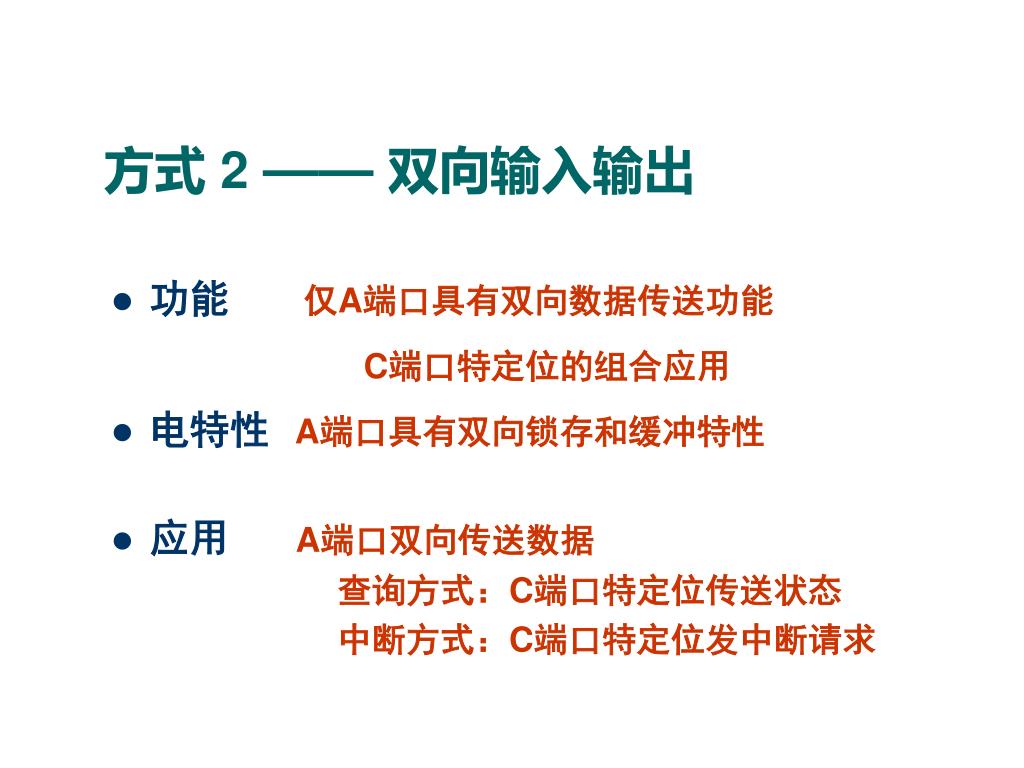 方式 2 —— 双向输入输出

● 功能 仅A端口具有双向数据传送功能

C端口特定位的组合应用

● 电特性 A端口具有双向锁存和缓冲特性

● 应用 A端口双向传送数据

查询方式：C端口特定位传送状态

中断方式：C端口特定位发中断请求